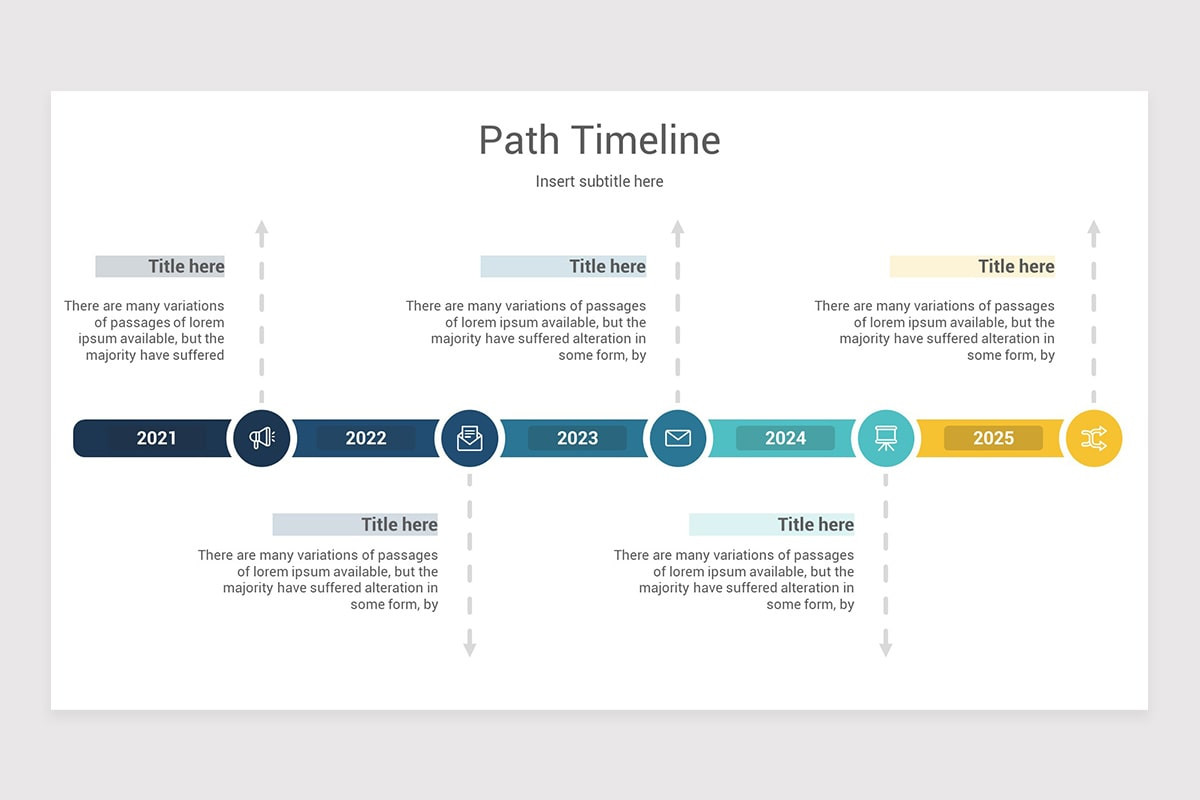 Path Timeline

Insert subtitle here

Title here

There are many variations of passages of lorem ipsum available, but the majority have suffered

Title here

There are many variations of passages of lorem ipsum available, but the majority have suffered alteration in some form, by

Title here

There are many variations of passages of lorem ipsum available, but the majority have suffered alteration in some form, by

2021

2022

2023

2024

2025

Title here

There are many variations of passages of lorem ipsum available, but the majority have suffered alteration in some form, by

Title here

There are many variations of passages of lorem ipsum available, but the majority have suffered alteration in some form, by